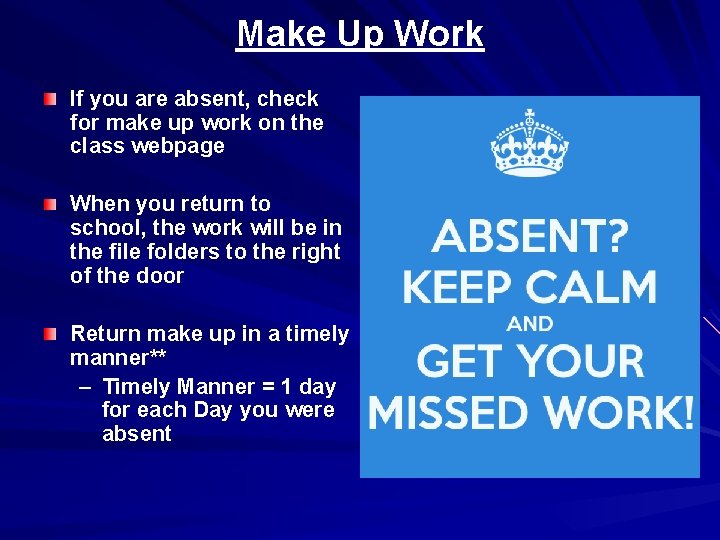 Make Up Work

If you are absent, check for make up work on the class webpage

When you return to school, the work will be in the file folders to the right of the door

Return make up in a timely manner**

– Timely Manner = 1 day for each Day you were absent

ABSENT?
KEEP CALM
AND
GET YOUR
MISSED WORK!